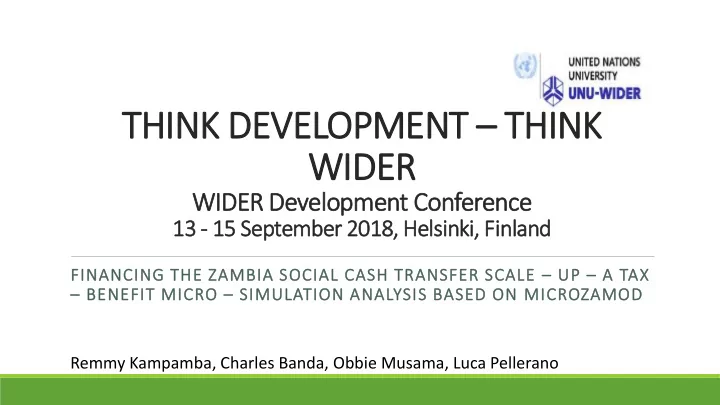 UNITED NATIONS UNIVERSITY
UNU-WIDER

THINK DEVELOPMENT – THINK WIDER
WIDER Development Conference
13 - 15 September 2018, Helsinki, Finland

FINANCING THE ZAMBIA SOCIAL CASH TRANSFER SCALE – UP – A TAX – BENEFIT MICRO – SIMULATION ANALYSIS BASED ON MICROZAMOD

Remmy Kampamba, Charles Banda, Obbie Musama, Luca Pellerano